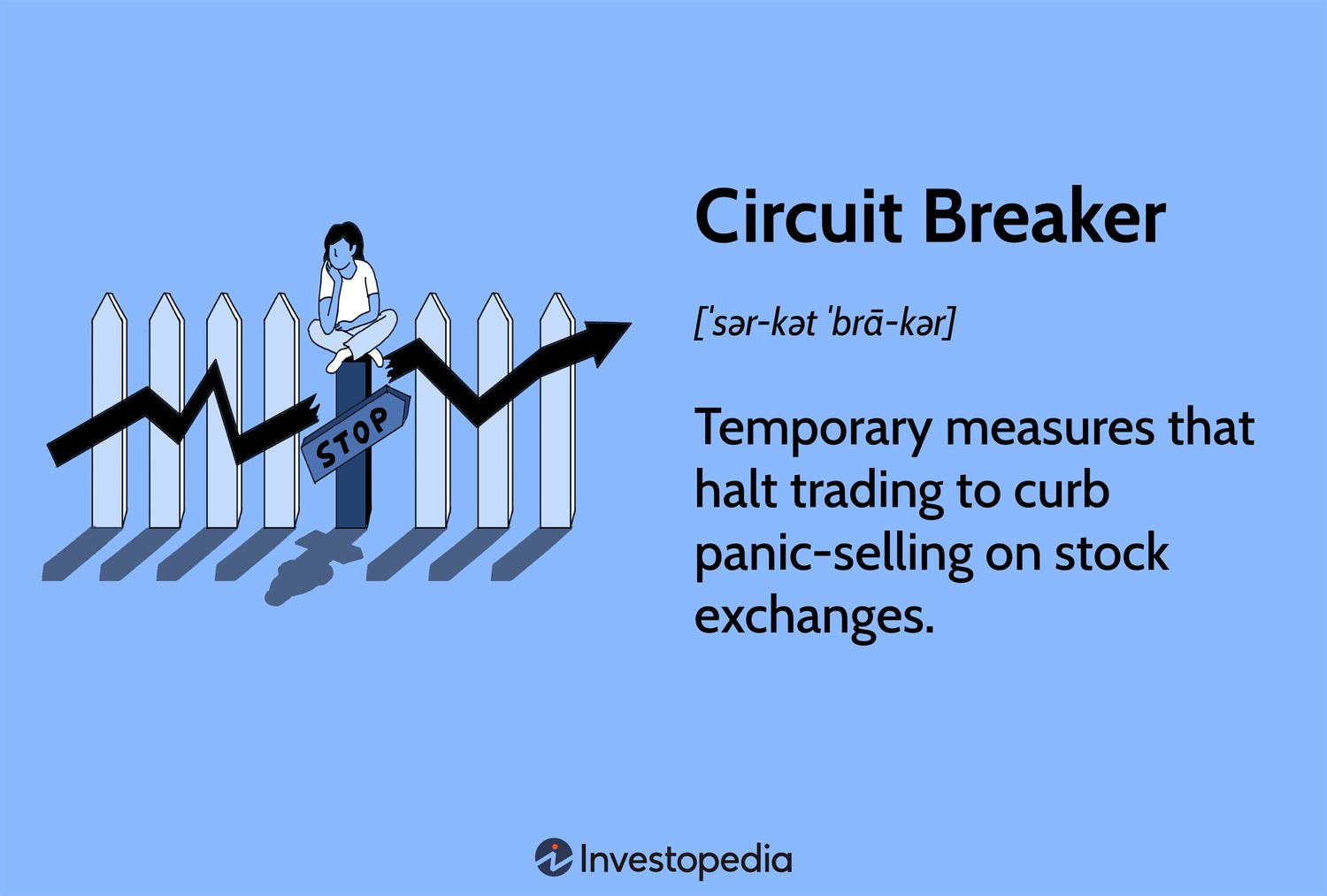 STOP

Circuit Breaker

[ˈsər-kət ˈbrā-kər]

Temporary measures that halt trading to curb panic-selling on stock exchanges.

Investopedia